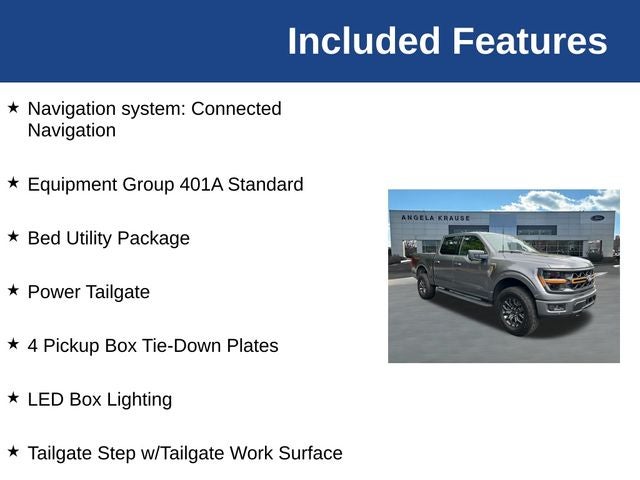 Included Features

★ Navigation system: Connected Navigation

★ Equipment Group 401A Standard

★ Bed Utility Package

★ Power Tailgate

★ 4 Pickup Box Tie-Down Plates

★ LED Box Lighting

★ Tailgate Step w/Tailgate Work Surface

ANGELA KRAUSE

Ford